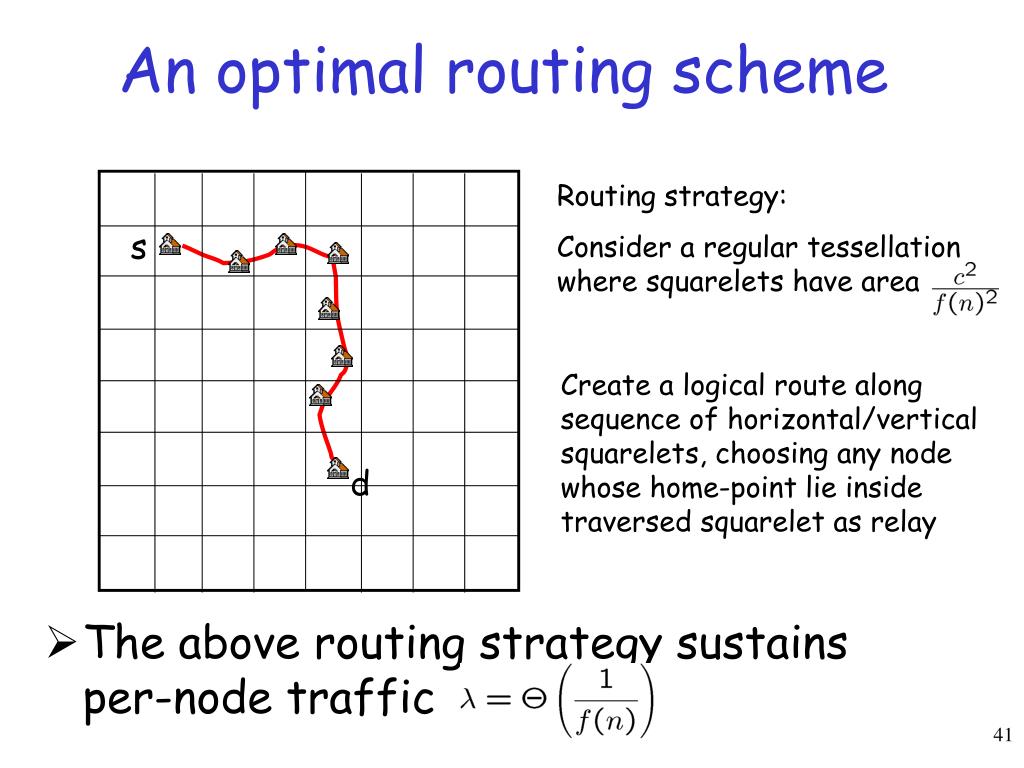 An optimal routing scheme

s

d

Routing strategy:

Consider a regular tessellation where squarelets have area $\frac{c^2}{f(n)^2}$

Create a logical route along sequence of horizontal/vertical squarelets, choosing any node whose home-point lie inside traversed squarelet as relay

➢ The above routing strategy sustains per-node traffic $\lambda = \Theta\left(\frac{1}{f(n)}\right)$

41